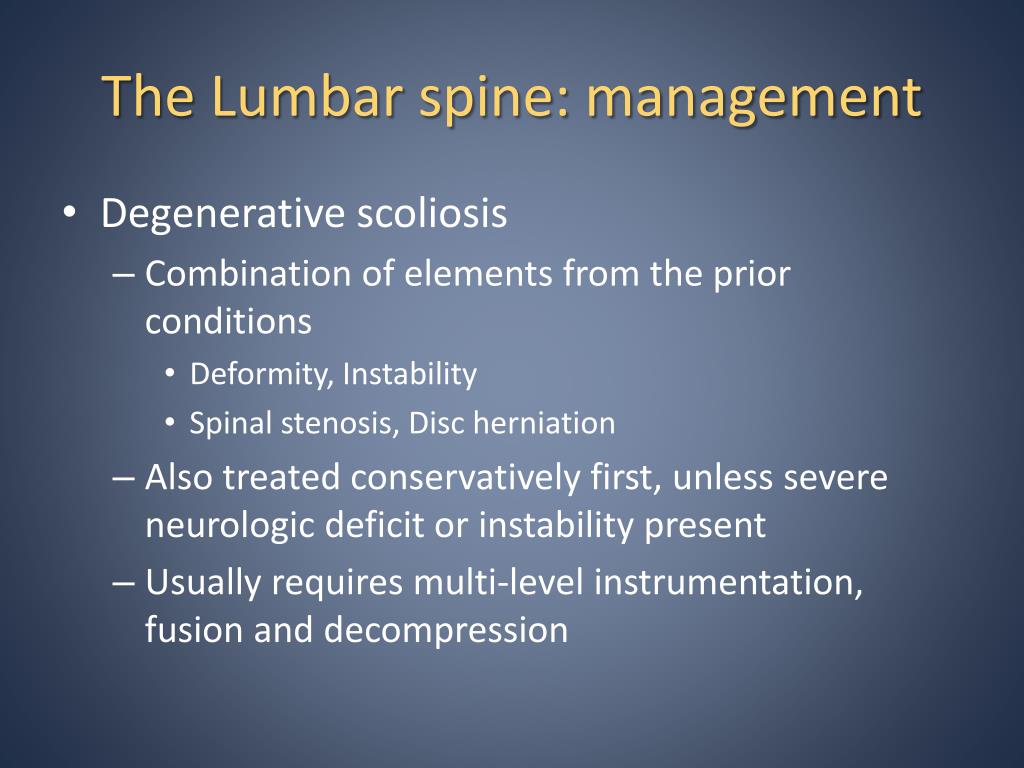 The Lumbar spine: management

• Degenerative scoliosis
– Combination of elements from the prior conditions
• Deformity, Instability
• Spinal stenosis, Disc herniation
– Also treated conservatively first, unless severe neurologic deficit or instability present
– Usually requires multi-level instrumentation, fusion and decompression